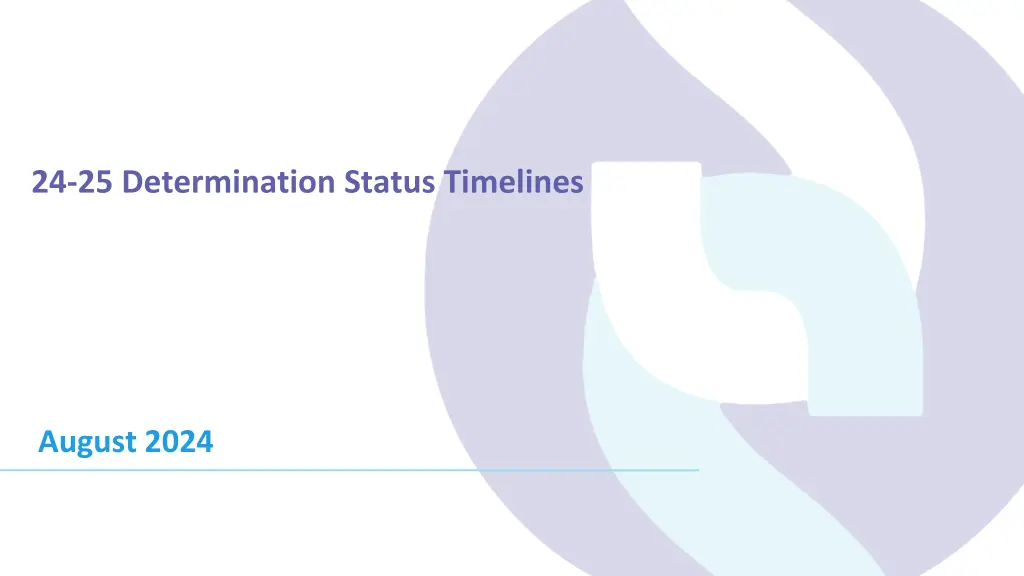 24-25 Determination Status Timelines

August 2024